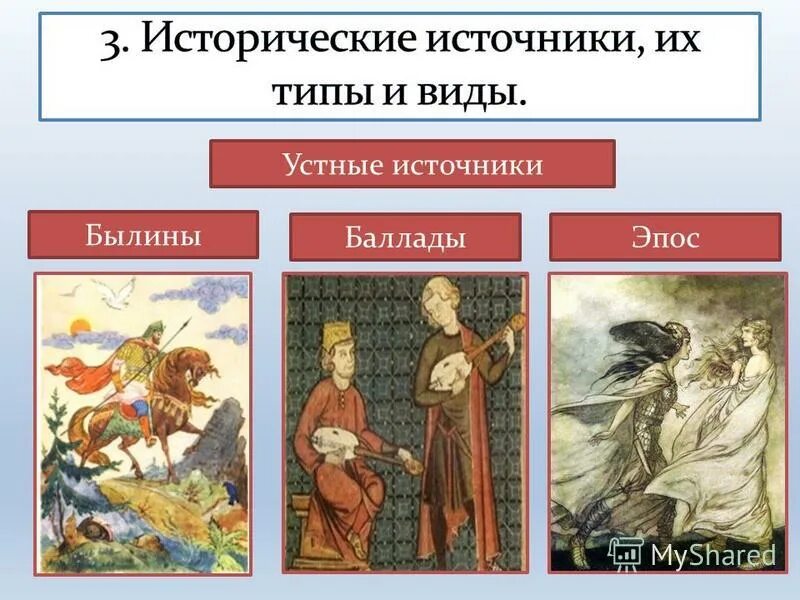 3. Исторические источники, их типы и виды.

Устные источники

Былины

Баллады

Эпос

MyShared